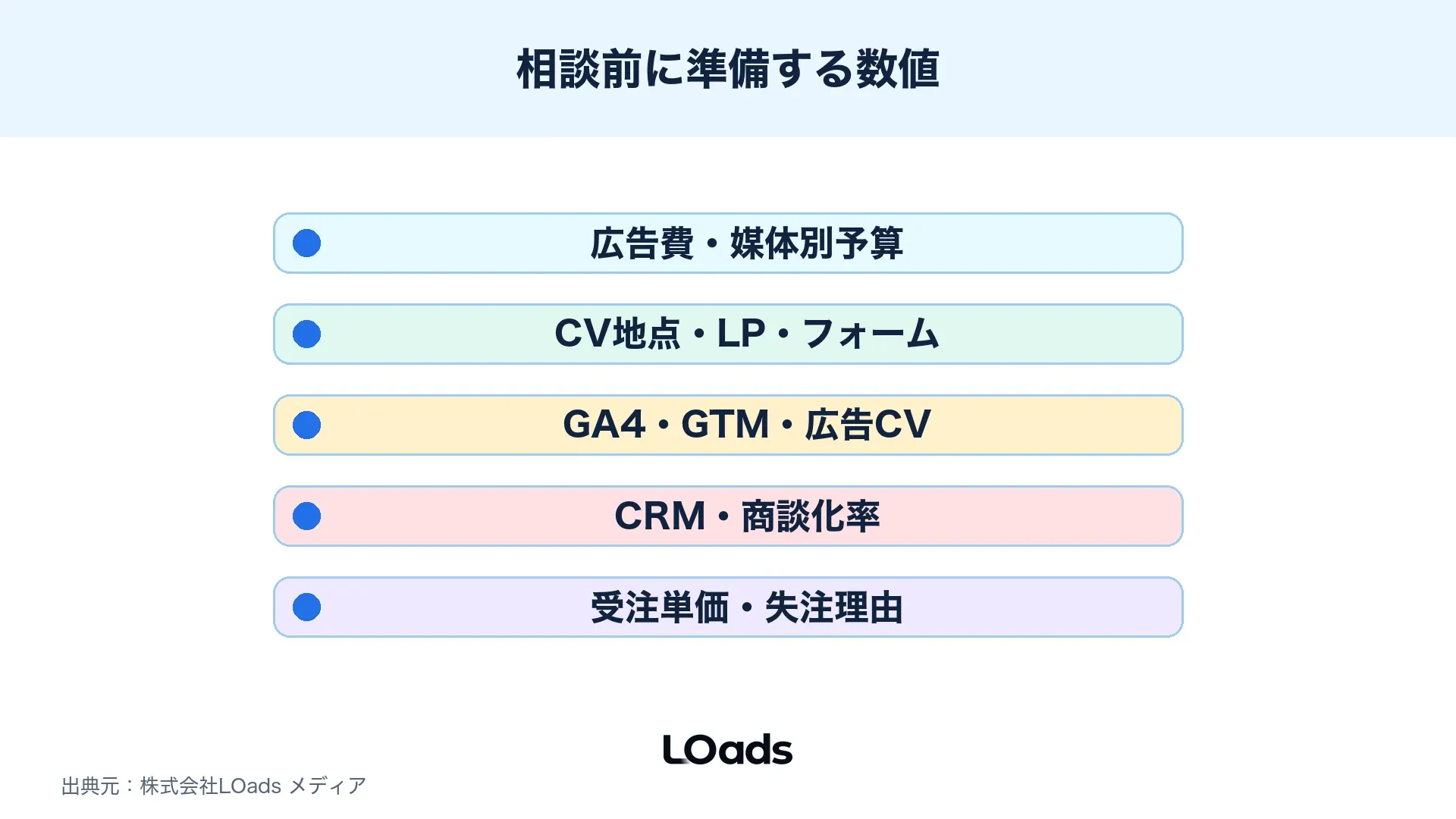 相談前に準備する数値

広告費・媒体別予算

CV地点・LP・フォーム

GA4・GTM・広告CV

CRM・商談化率

受注単価・失注理由

LOads

出典元：株式会社LOads メディア